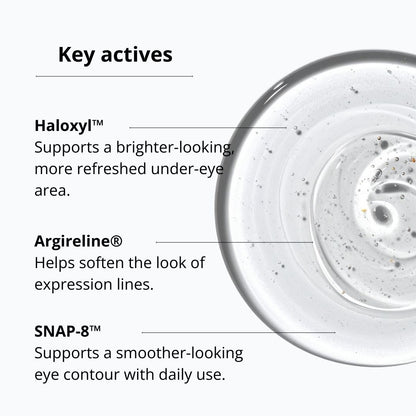 Key actives

Haloxyl™
Supports a brighter-looking, more refreshed under-eye area.

Argireline®
Helps soften the look of expression lines.

SNAP-8™
Supports a smoother-looking eye contour with daily use.